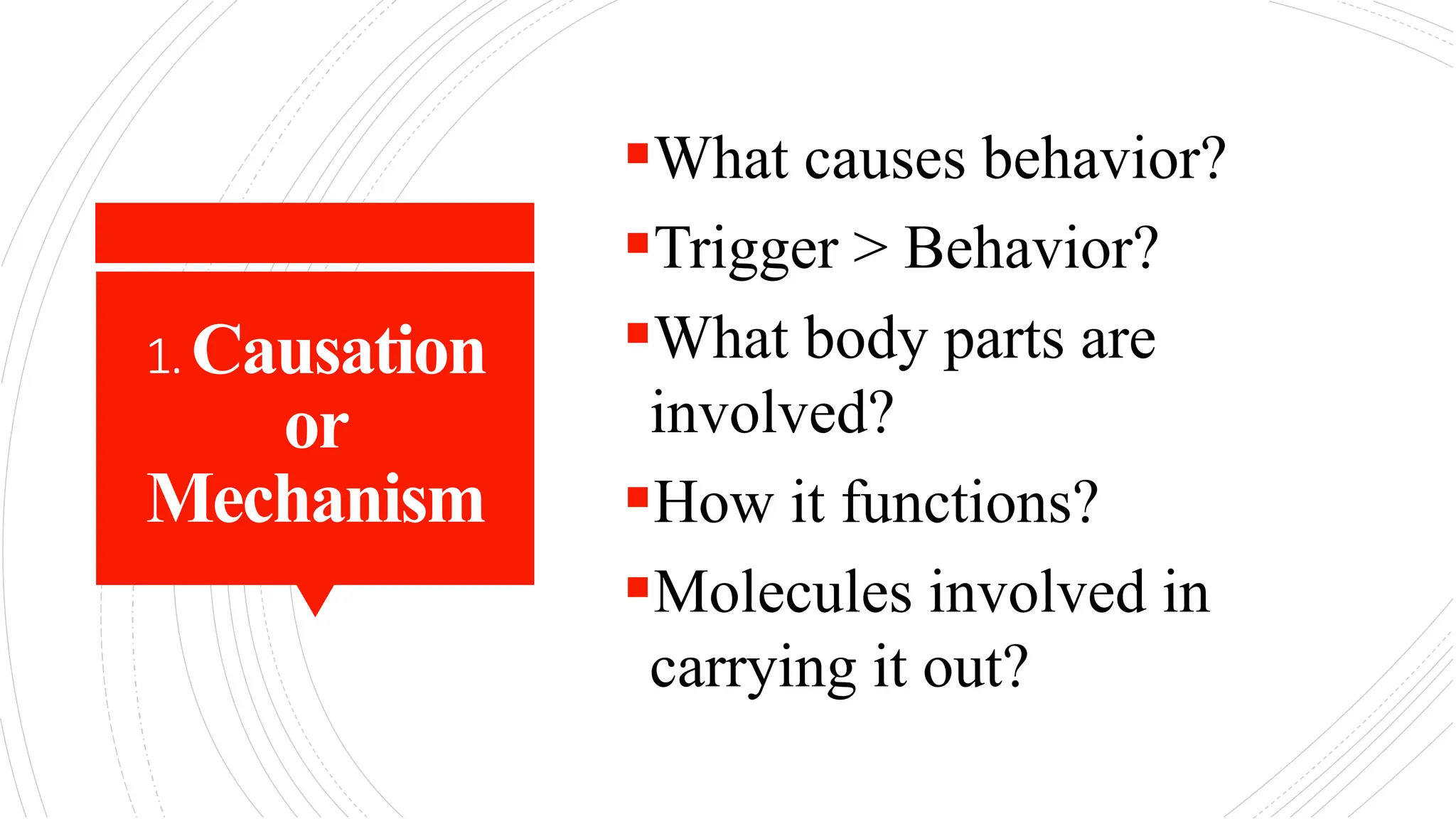 1. Causation or Mechanism

▪ What causes behavior?
▪ Trigger > Behavior?
▪ What body parts are involved?
▪ How it functions?
▪ Molecules involved in carrying it out?